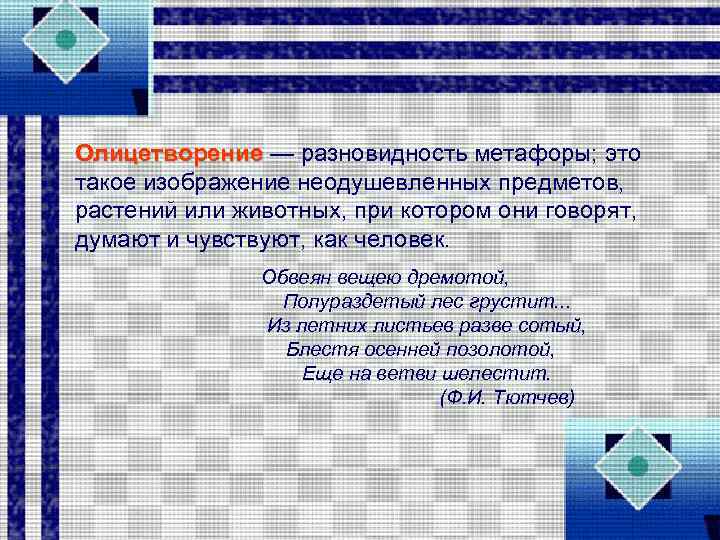 Олицетворение — разновидность метафоры; это такое изображение неодушевленных предметов, растений или животных, при котором они говорят, думают и чувствуют, как человек.

Обвеян вещею дремотой,
Полураздетый лес грустит...
Из летних листьев разве сотый,
Блестя осенней позолотой,
Еще на ветви шелестит.
(Ф.И. Тютчев)